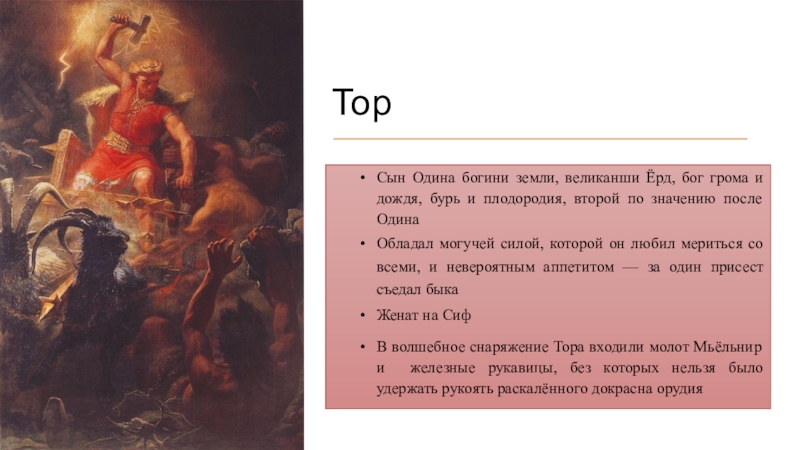 Тор

• Сын Одина богини земли, великанши Ёрд, бог грома и дождя, бурь и плодородия, второй по значению после Одина

• Обладал могучей силой, которой он любил мериться со всеми, и невероятным аппетитом — за один присест съедал быка

• Женат на Сиф

• В волшебное снаряжение Тора входили молот Мьёльнир и железные рукавицы, без которых нельзя было удержать рукоять раскалённого докрасна орудия